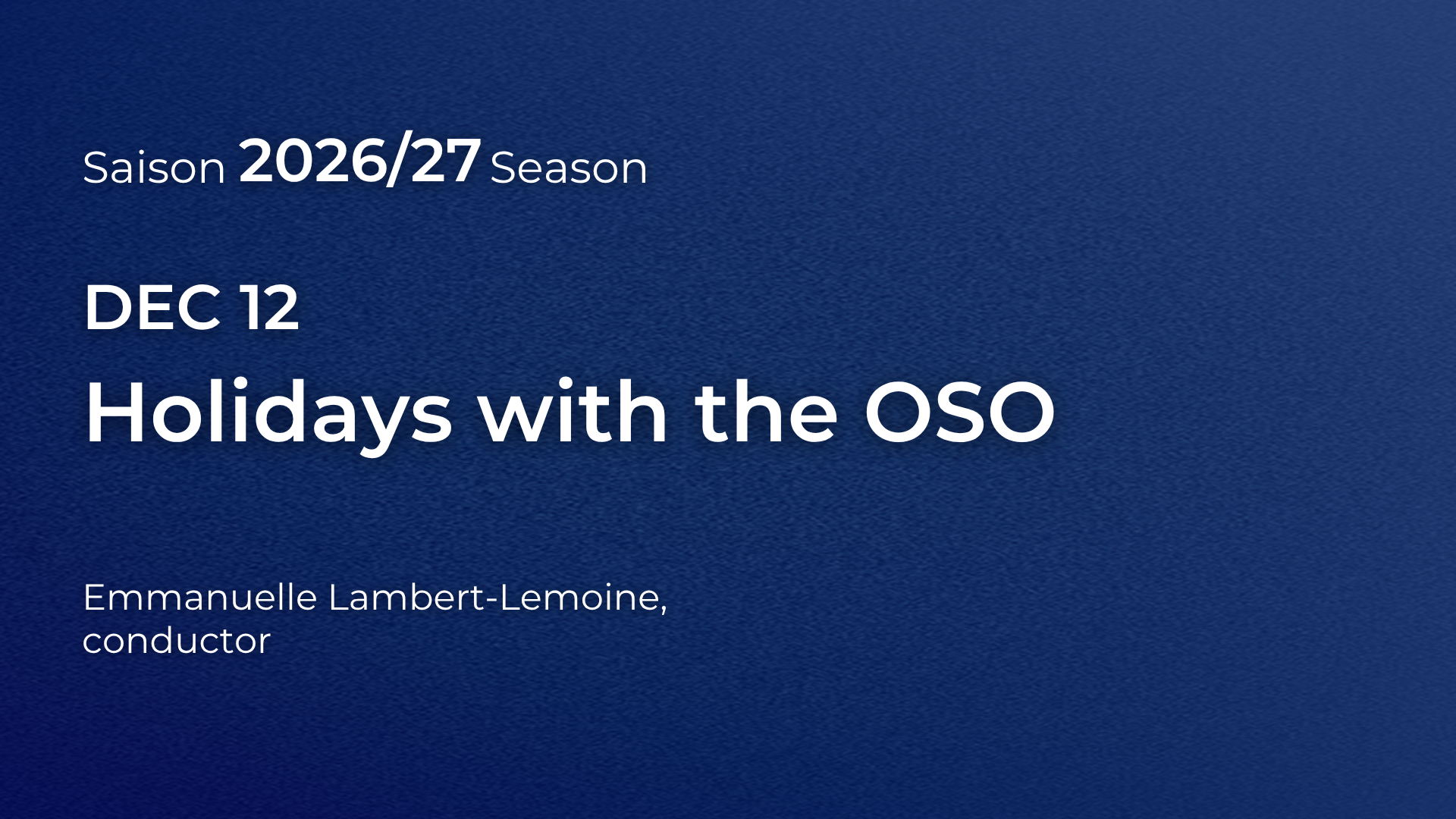 Saison 2026/27 Season

DEC 12
Holidays with the OSO

Emmanuelle Lambert-Lemoine,
conductor